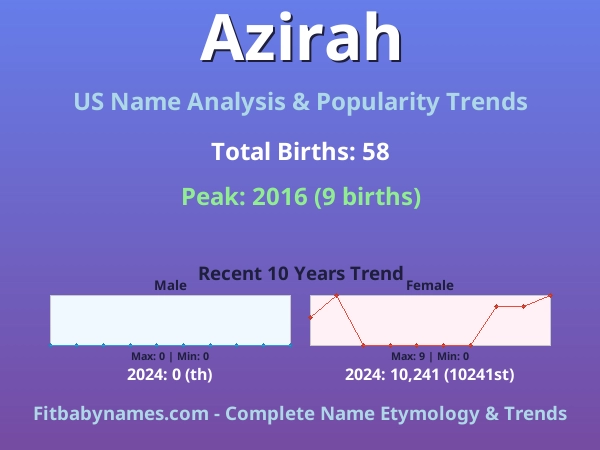 Azirah

US Name Analysis & Popularity Trends

Total Births: 58

Peak: 2016 (9 births)

Recent 10 Years Trend

Male

Max: 0 | Min: 0

2024: 0 (th)

Female

Max: 9 | Min: 0

2024: 10,241 (10241st)

Fitbabynames.com - Complete Name Etymology & Trends